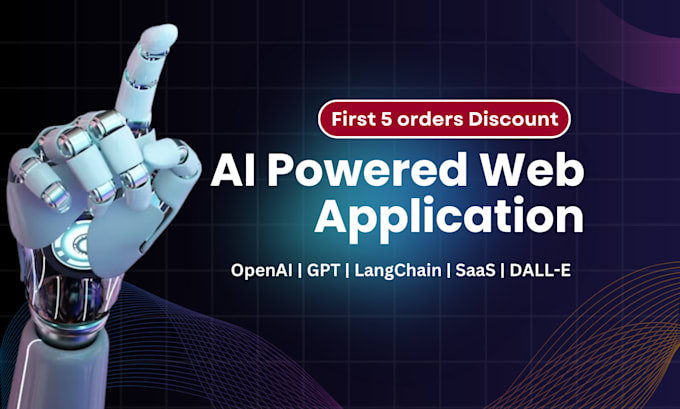 First 5 orders Discount

AI Powered Web Application

OpenAI | GPT | LangChain | SaaS | DALL-E